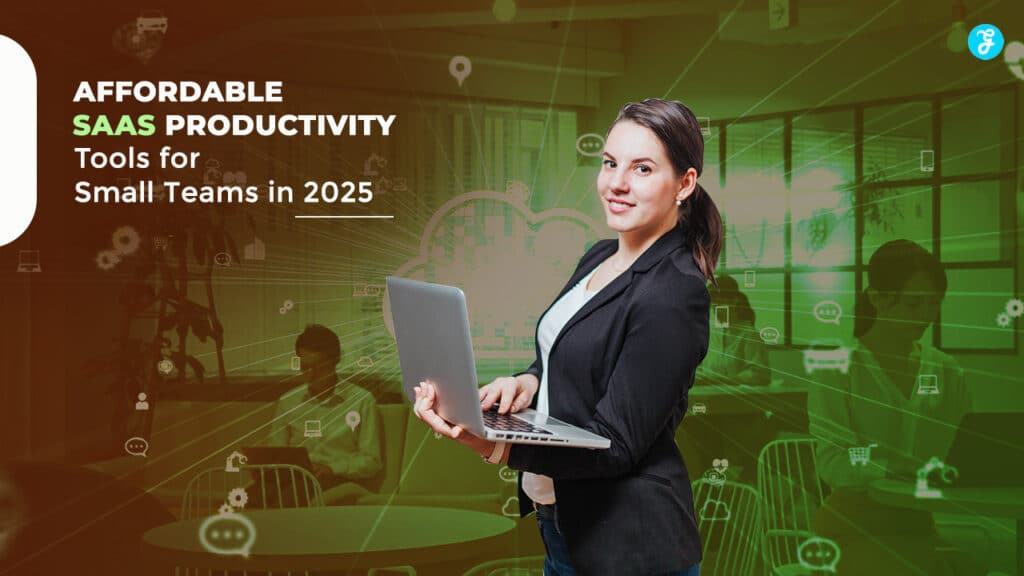 AFFORDABLE SAAS PRODUCTIVITY Tools for Small Teams in 2025